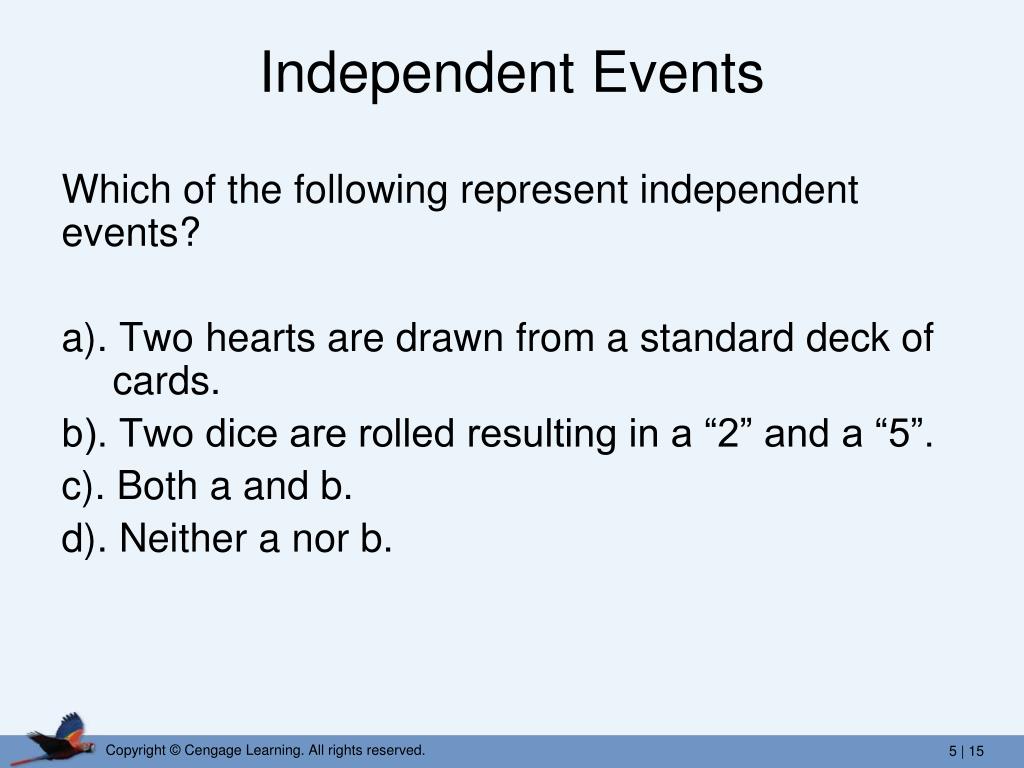 Independent Events

Which of the following represent independent events?

a). Two hearts are drawn from a standard deck of cards.
b). Two dice are rolled resulting in a “2” and a “5”.
c). Both a and b.
d). Neither a nor b.

Copyright © Cengage Learning. All rights reserved.

5 | 15